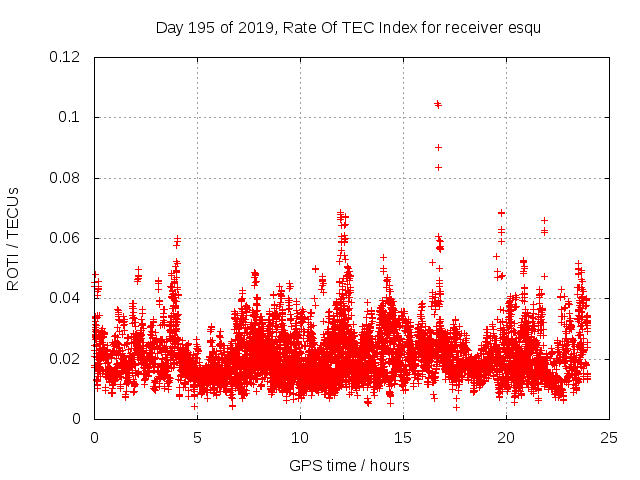 Day 195 of 2019, Rate Of TEC Index for receiver esqu

ROTI / TECUs

0.12
0.1
0.08
0.06
0.04
0.02
0

0
5
10
15
20
25

GPS time / hours